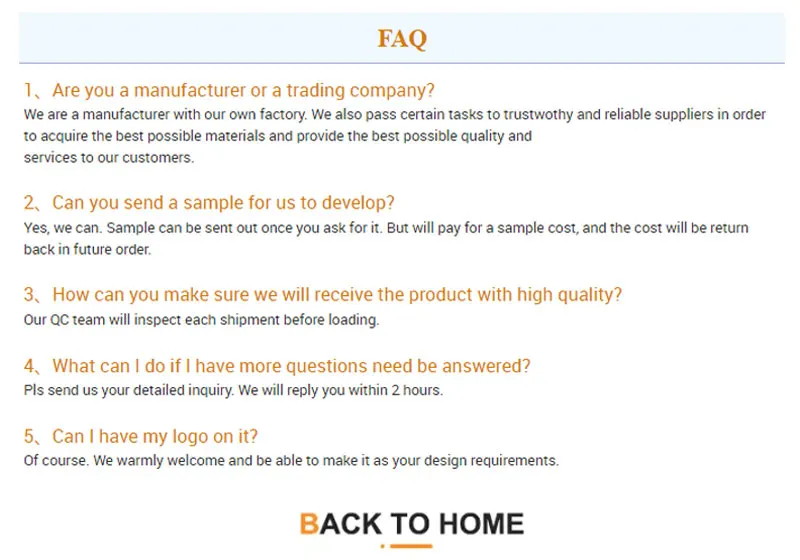 FAQ

1、Are you a manufacturer or a trading company?
We are a manufacturer with our own factory. We also pass certain tasks to trustwothy and reliable suppliers in order to acquire the best possible materials and provide the best possible quality and services to our customers.

2、Can you send a sample for us to develop?
Yes, we can. Sample can be sent out once you ask for it. But will pay for a sample cost, and the cost will be return back in future order.

3、How can you make sure we will receive the product with high quality?
Our QC team will inspect each shipment before loading.

4、What can I do if I have more questions need be answered?
Pls send us your detailed inquiry. We will reply you within 2 hours.

5、Can I have my logo on it?
Of course. We warmly welcome and be able to make it as your design requirements.

BACK TO HOME